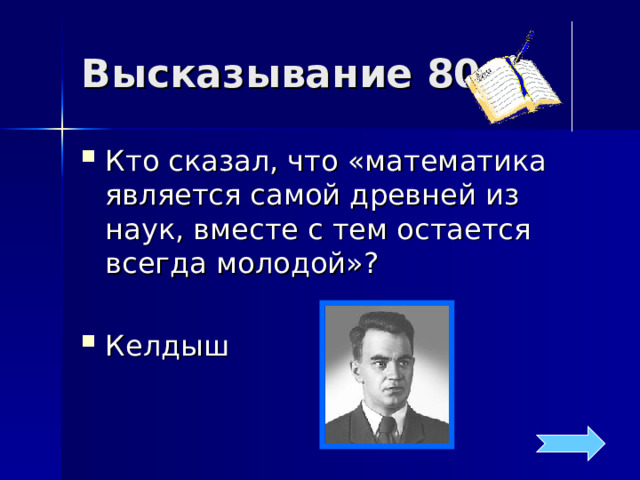 Высказывание 80

Кто сказал, что «математика является самой древней из наук, вместе с тем остается всегда молодой»?

Келдыш